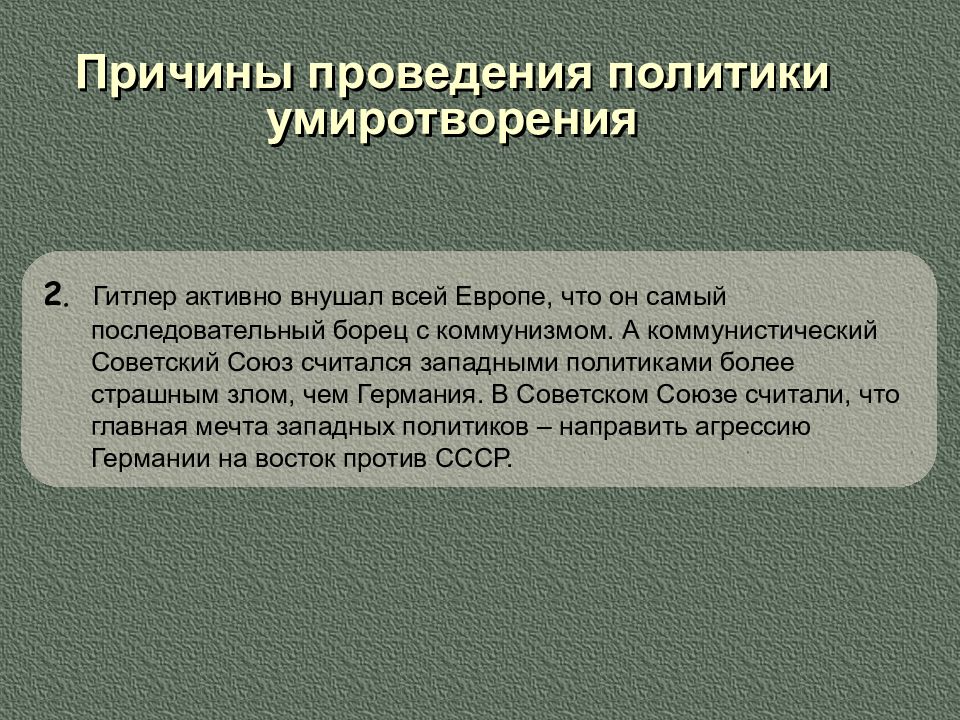 Причины проведения политики умиротворения

2. Гитлер активно внушал всей Европе, что он самый последовательный борец с коммунизмом. А коммунистический Советский Союз считался западными политиками более страшным злом, чем Германия. В Советском Союзе считали, что главная мечта западных политиков – направить агрессию Германии на восток против СССР.